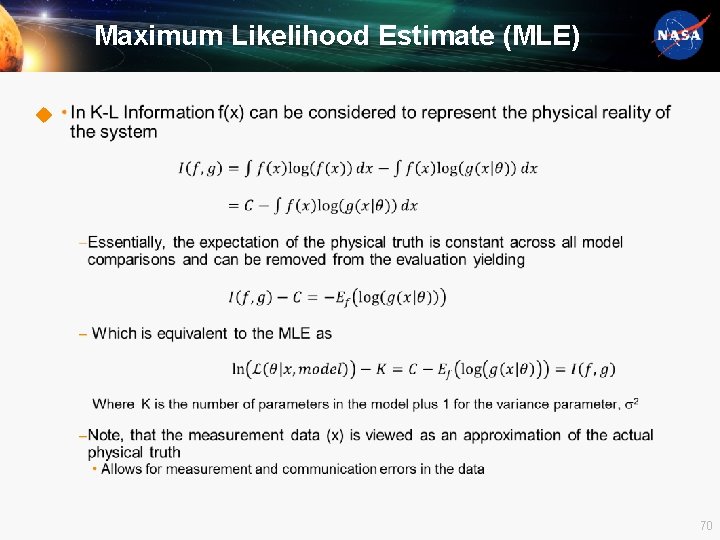 Maximum Likelihood Estimate (MLE)

NASA

• In K-L Information f(x) can be considered to represent the physical reality of the system

$I(f,g) = \int f(x)\log(f(x))\,dx - \int f(x)\log(g(x|\theta))\,dx$

$= C - \int f(x)\log(g(x|\theta))\,dx$

–Essentially, the expectation of the physical truth is constant across all model comparisons and can be removed from the evaluation yielding

$I(f,g) - C = -E_f\left(\log(g(x|\theta))\right)$

– Which is equivalent to the MLE as

$\ln\left(\mathcal{L}(\theta|x, model)\right) - K = C - E_f\left(\log\left(g(x|\theta)\right)\right) = I(f,g)$

Where K is the number of parameters in the model plus 1 for the variance parameter, $\sigma^2$

–Note, that the measurement data (x) is viewed as an approximation of the actual physical truth

• Allows for measurement and communication errors in the data

70